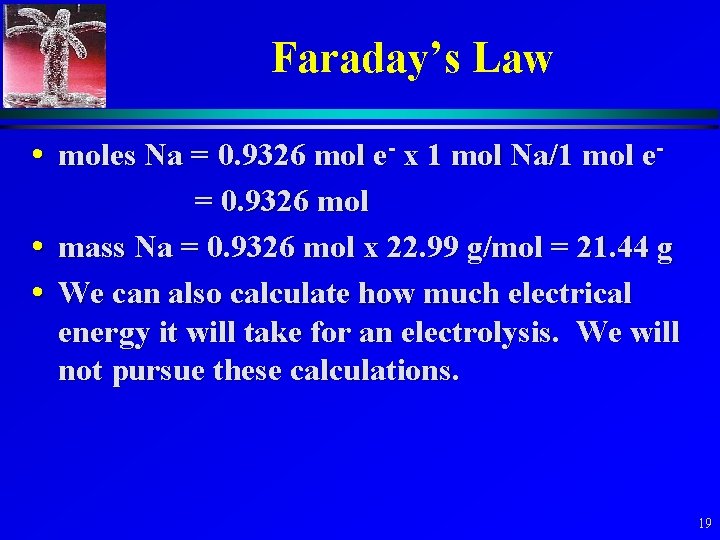 Faraday's Law

• moles Na = 0.9326 mol $e^-$ x 1 mol Na/1 mol $e^-$
= 0.9326 mol

• mass Na = 0.9326 mol x 22.99 g/mol = 21.44 g

• We can also calculate how much electrical energy it will take for an electrolysis. We will not pursue these calculations.

19